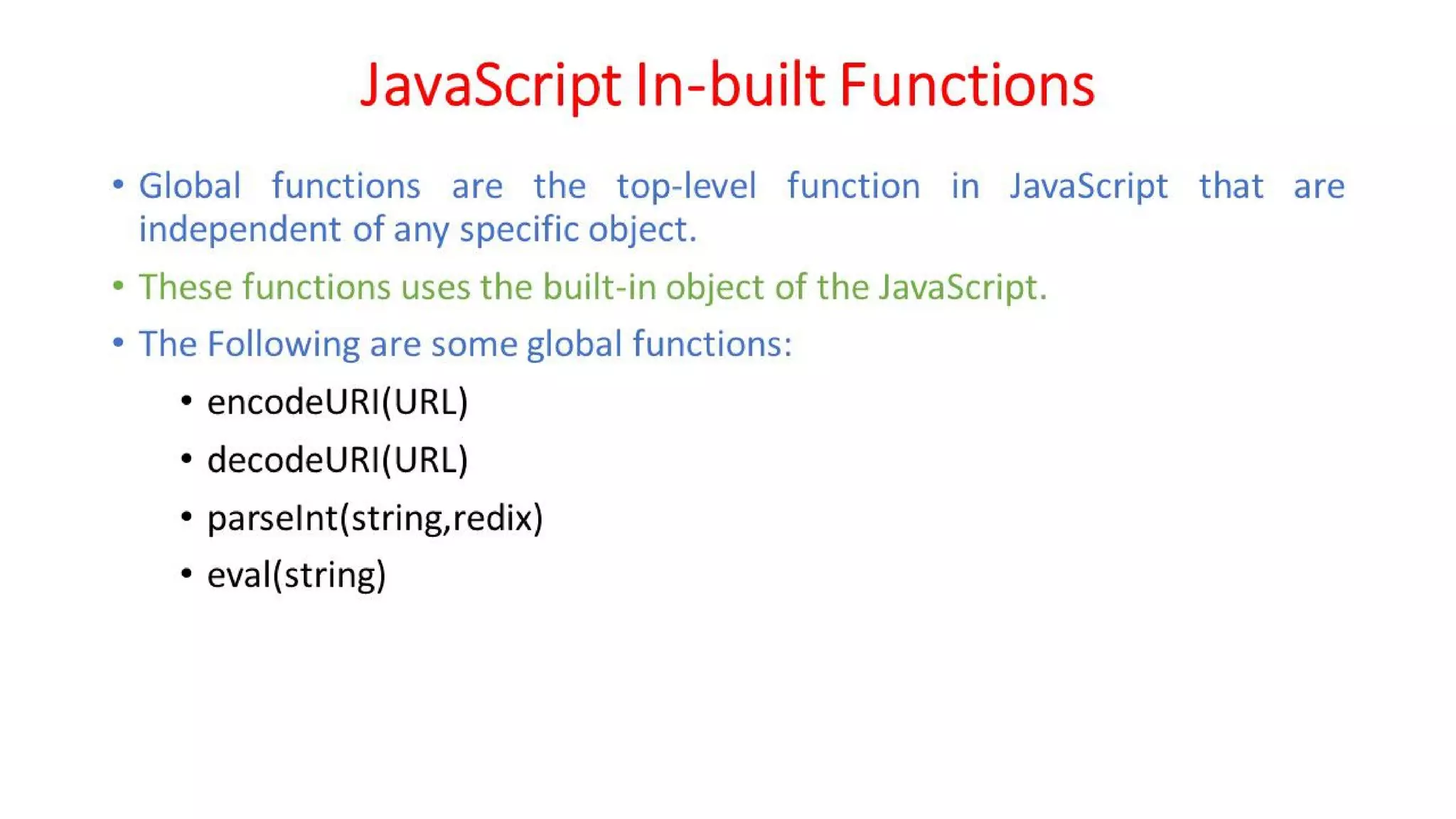 JavaScript In-built Functions

• Global functions are the top-level function in JavaScript that are independent of any specific object.

• These functions uses the built-in object of the JavaScript.

• The Following are some global functions:

• encodeURI(URL)

• decodeURI(URL)

• parseInt(string,redix)

• eval(string)